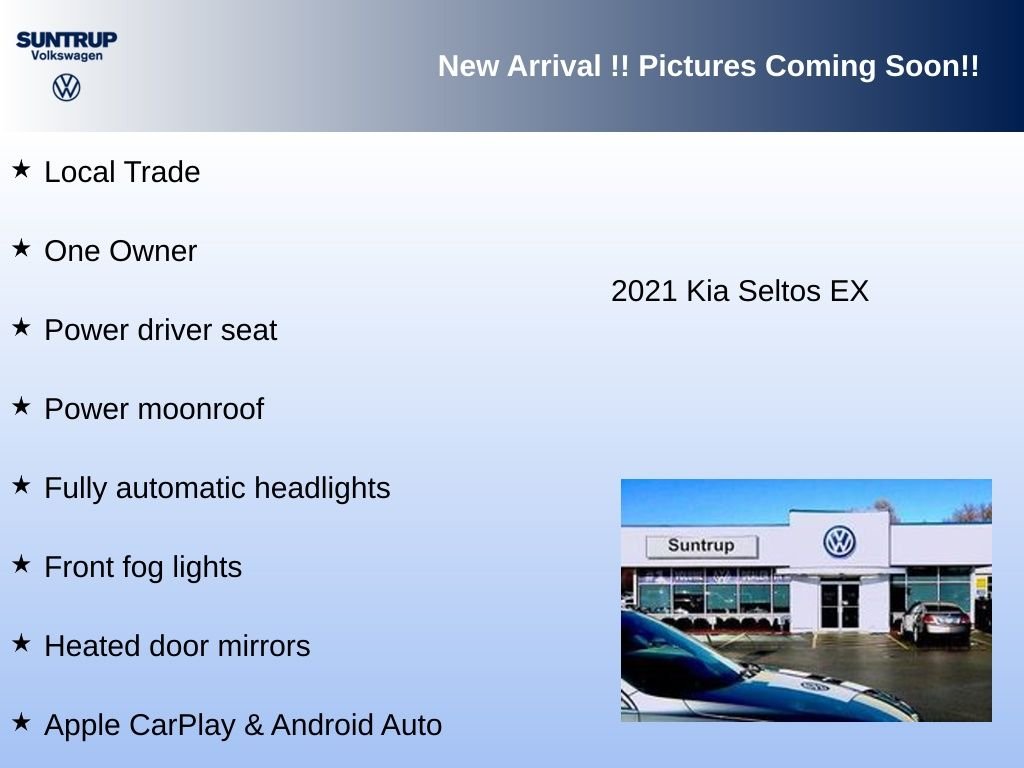 SUNTRUP
Volkswagen

New Arrival !! Pictures Coming Soon!!

★ Local Trade

★ One Owner

★ Power driver seat

★ Power moonroof

★ Fully automatic headlights

★ Front fog lights

★ Heated door mirrors

★ Apple CarPlay & Android Auto

2021 Kia Seltos EX

Suntrup